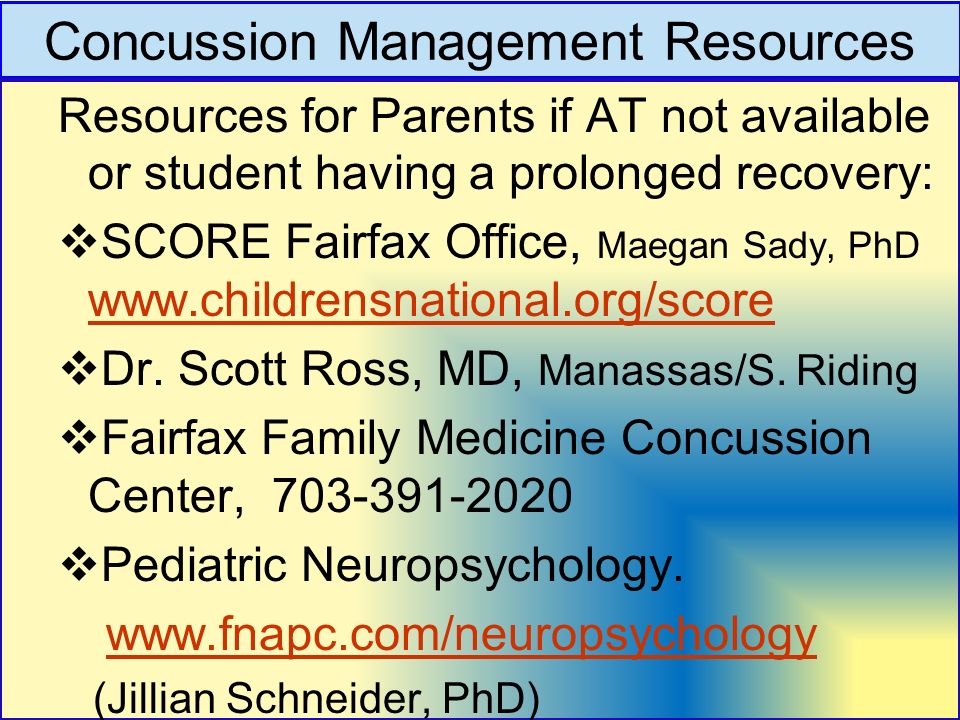 Concussion Management Resources

Resources for Parents if AT not available or student having a prolonged recovery:

❖SCORE Fairfax Office, Maegan Sady, PhD www.childrensnational.org/score

❖Dr. Scott Ross, MD, Manassas/S. Riding

❖Fairfax Family Medicine Concussion Center, 703-391-2020

❖Pediatric Neuropsychology.

www.fnapc.com/neuropsychology

(Jillian Schneider, PhD)